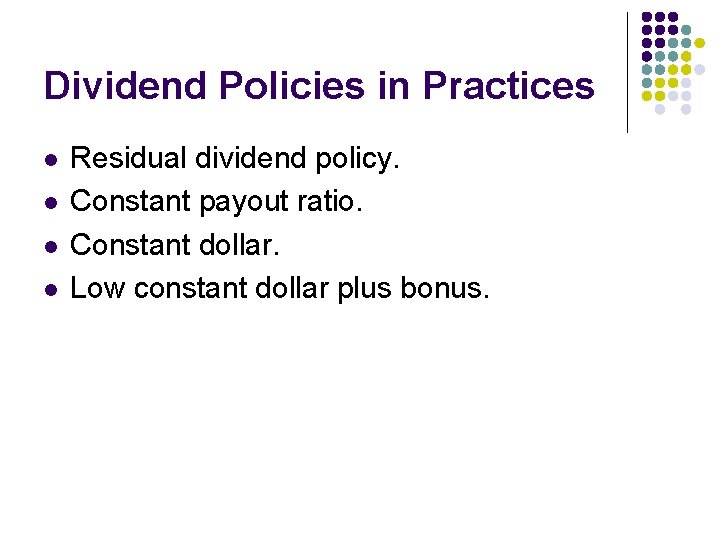 Dividend Policies in Practices

- Residual dividend policy.
- Constant payout ratio.
- Constant dollar.
- Low constant dollar plus bonus.